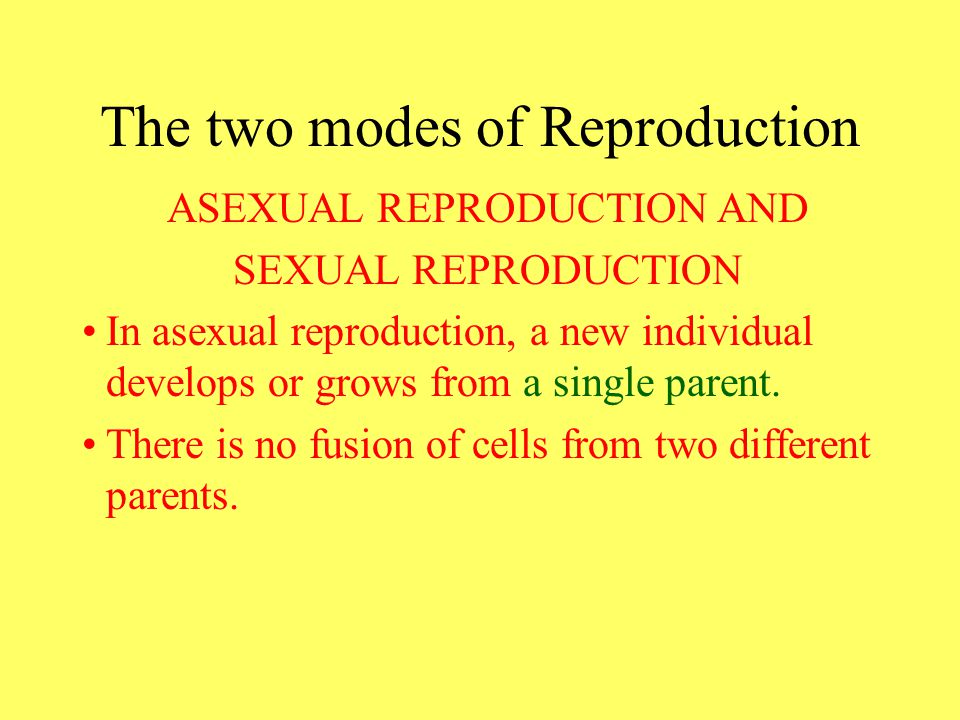 The two modes of Reproduction

ASEXUAL REPRODUCTION AND
SEXUAL REPRODUCTION

• In asexual reproduction, a new individual develops or grows from a single parent.

• There is no fusion of cells from two different parents.